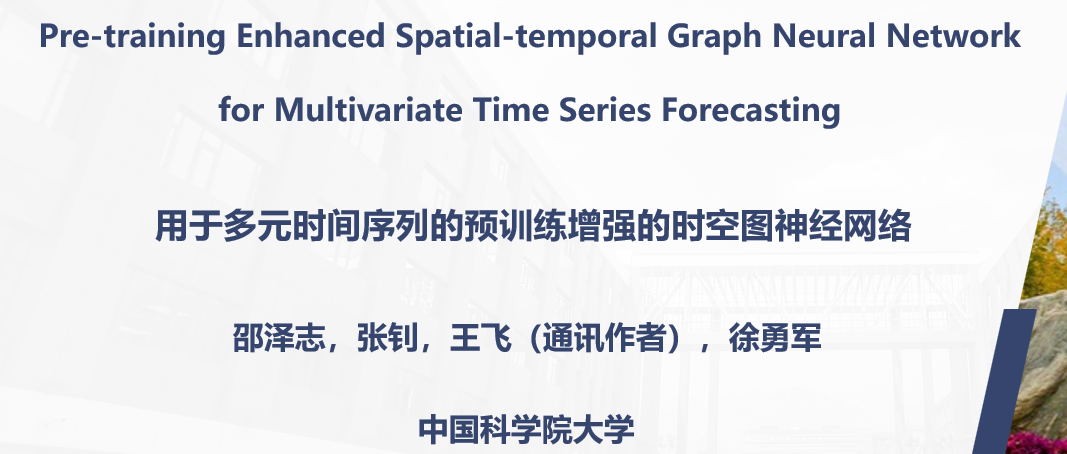 Pre-training Enhanced Spatial-temporal Graph Neural Network for Multivariate Time Series Forecasting

用于多元时间序列的预训练增强的时空图神经网络

邵泽志，张钊，王飞（通讯作者），徐勇军

中国科学院大学